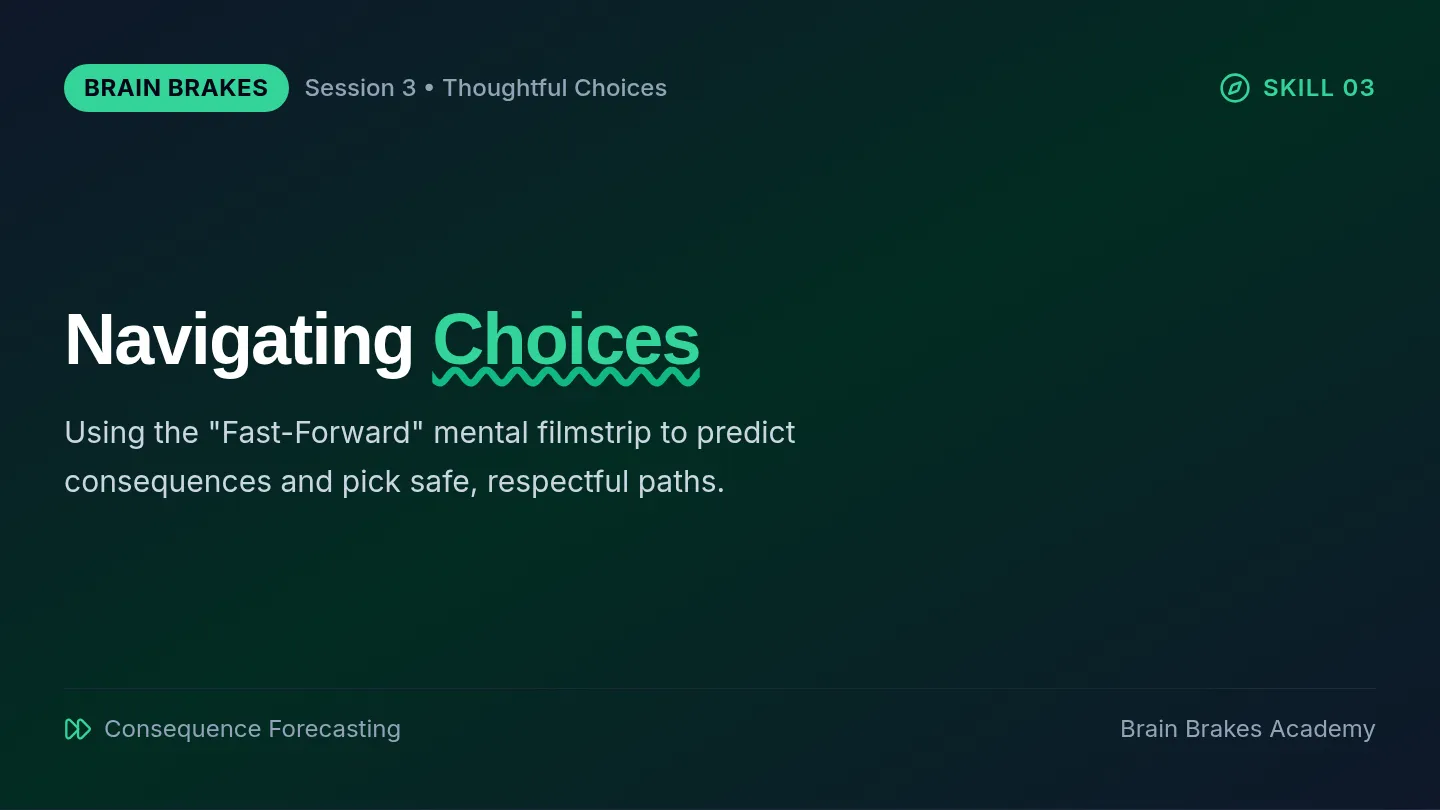 BRAIN BRAKES Session 3 • Thoughtful Choices

SKILL 03

Navigating Choices

Using the "Fast-Forward" mental filmstrip to predict consequences and pick safe, respectful paths.

Consequence Forecasting

Brain Brakes Academy